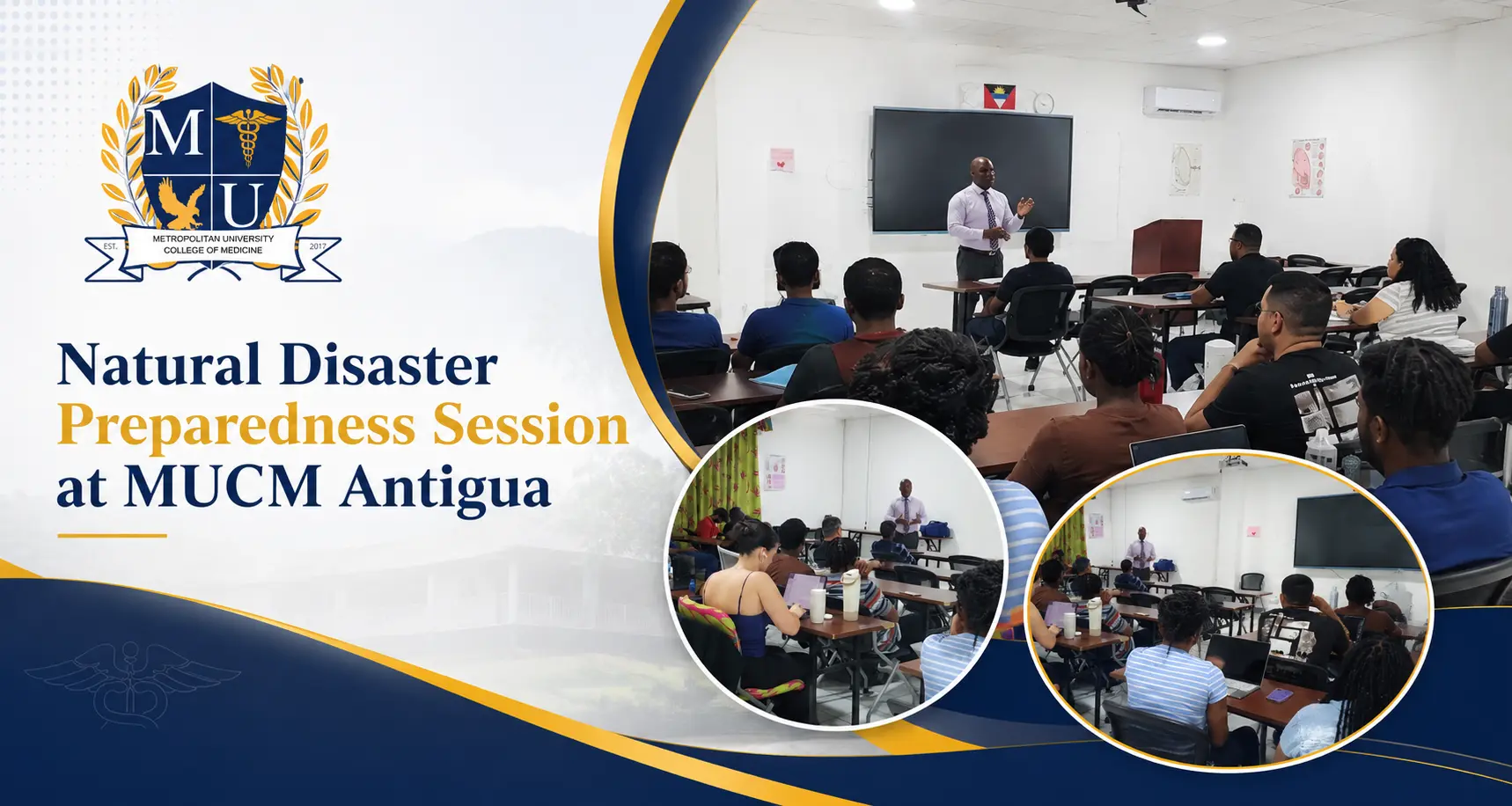 M U
EST. METROPOLITAN UNIVERSITY COLLEGE OF MEDICINE 2017

Natural Disaster Preparedness Session at MUCM Antigua